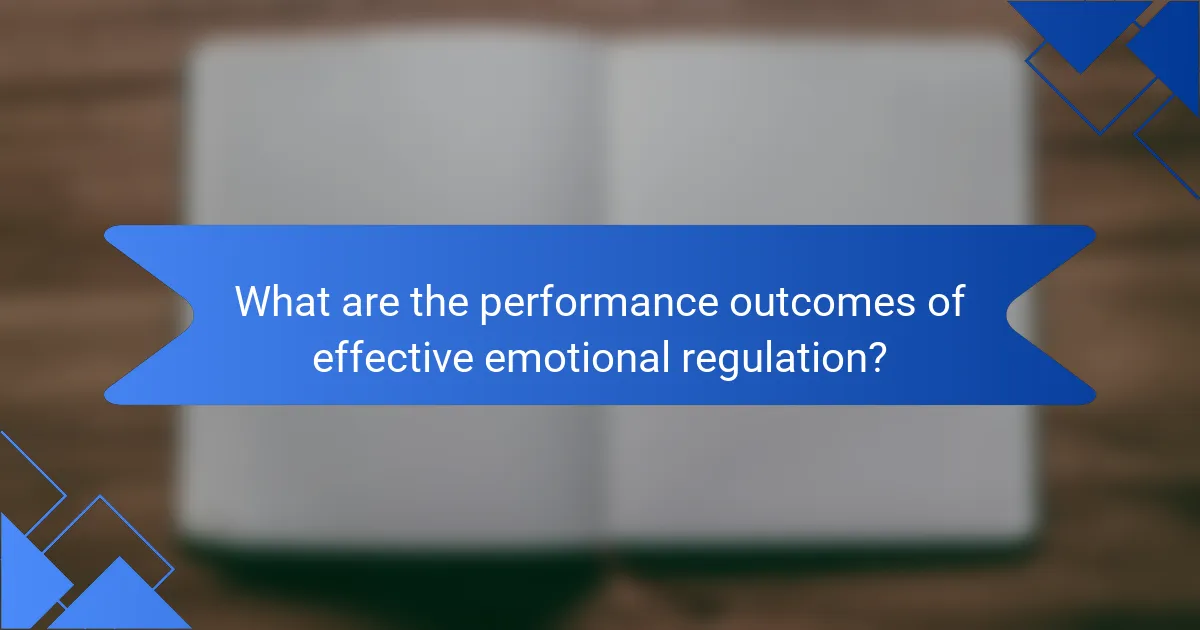 What are the performance outcomes of effective emotional regulation?